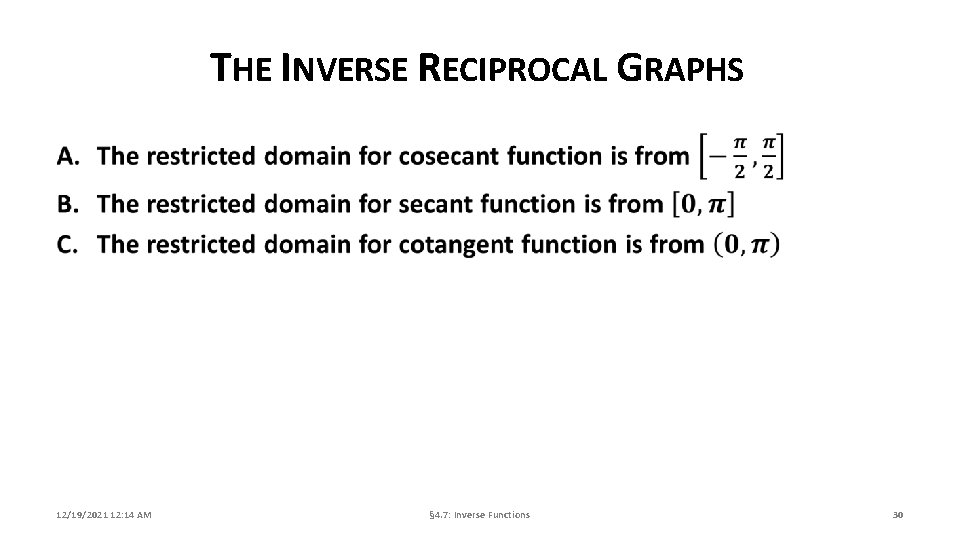 THE INVERSE RECIPROCAL GRAPHS

A. The restricted domain for cosecant function is from $\left[-\frac{\pi}{2}, \frac{\pi}{2}\right]$

B. The restricted domain for secant function is from $[0, \pi]$

C. The restricted domain for cotangent function is from $(0, \pi)$

12/19/2021 12:14 AM

§4.7: Inverse Functions

30